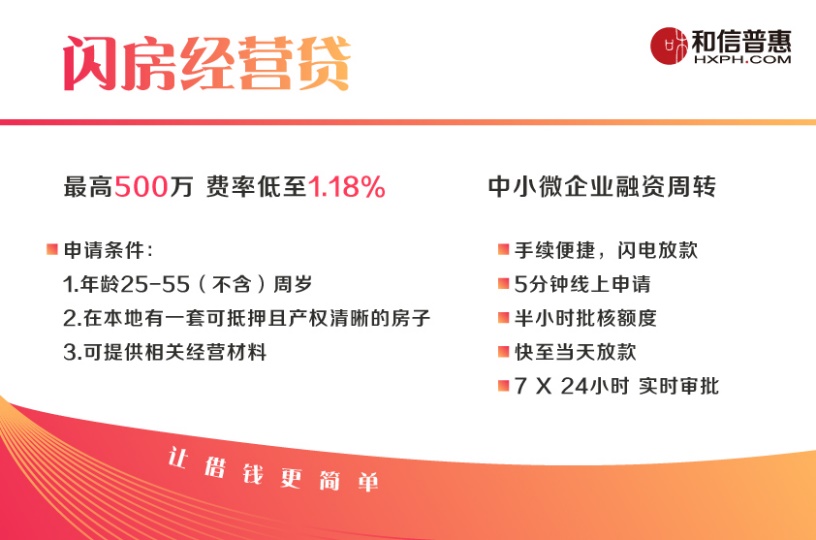 闪房经营贷

和信普惠
HXPH.COM

最高500万 费率低至1.18%

申请条件:
1.年龄25-55（不含）周岁
2.在本地有一套可抵押且产权清晰的房子
3.可提供相关经营材料

中小微企业融资周转

手续便捷，闪电放款
5分钟线上申请
半小时批核额度
快至当天放款
7 X 24小时 实时审批

让借钱更简单